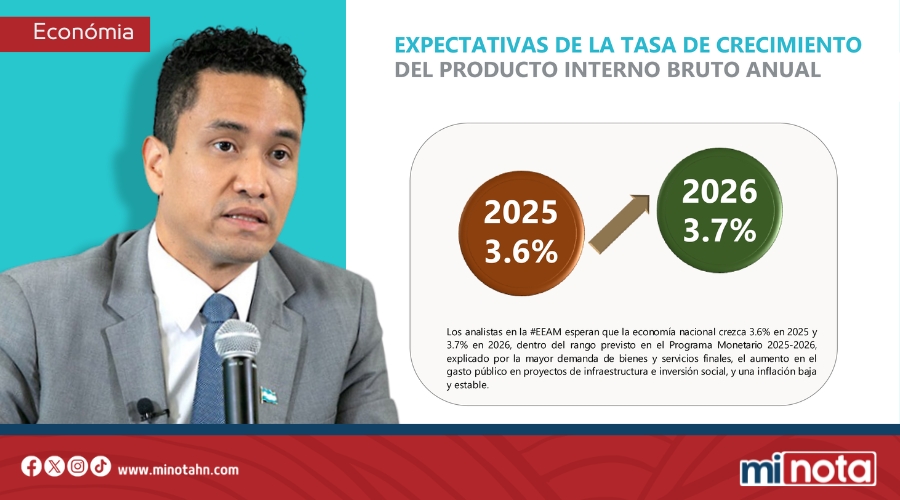 Económia

EXPECTATIVAS DE LA TASA DE CRECIMIENTO
DEL PRODUCTO INTERNO BRUTO ANUAL

2025
3.6%

2026
3.7%

Los analistas en la #EEAM esperan que la economía nacional crezca 3.6% en 2025 y 3.7% en 2026, dentro del rango previsto en el Programa Monetario 2025-2026, explicado por la mayor demanda de bienes y servicios finales, el aumento en el gasto público en proyectos de infraestructura e inversión social, y una inflación baja y estable.

www.minotahn.com

minota